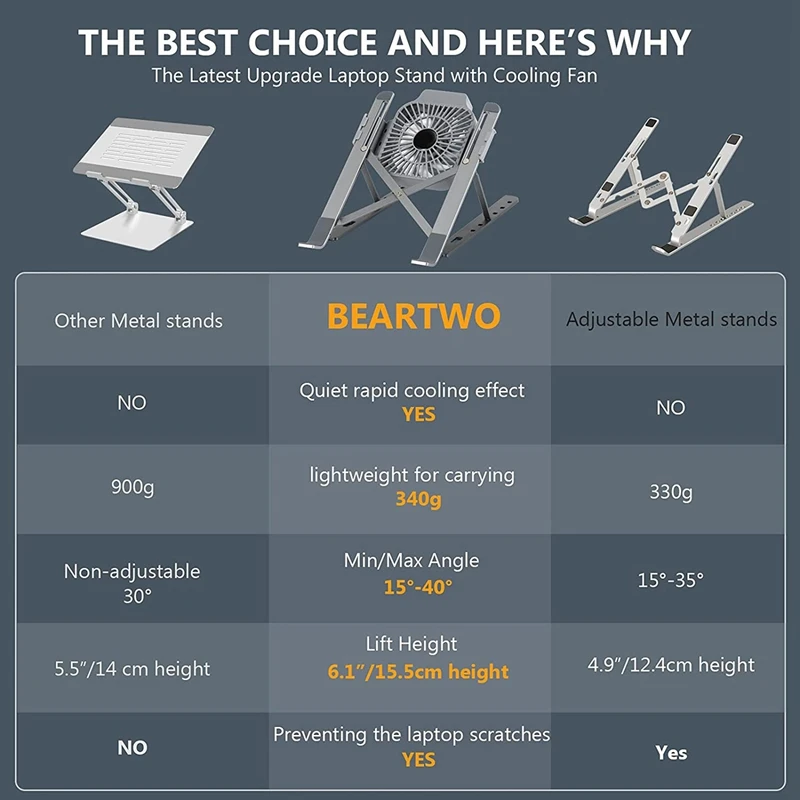 THE BEST CHOICE AND HERE'S WHY
The Latest Upgrade Laptop Stand with Cooling Fan

| Other Metal stands | BEARTWO | Adjustable Metal stands |
|---|---|---|
| NO | Quiet rapid cooling effect YES | NO |
| 900g | lightweight for carrying 340g | 330g |
| Non-adjustable 30° | Min/Max Angle 15°-40° | 15°-35° |
| 5.5"/14 cm height | Lift Height 6.1"/15.5cm height | 4.9"/12.4cm height |
| NO | Preventing the laptop scratches YES | Yes |